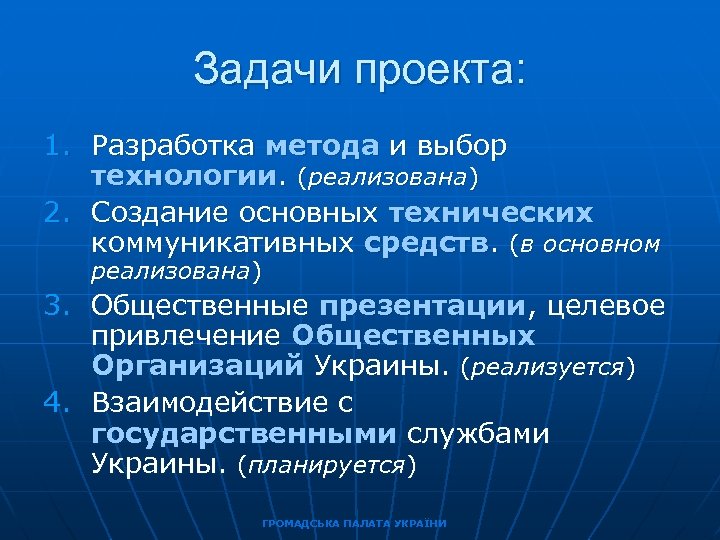 Задачи проекта:

1. Разработка метода и выбор технологии. (реализована)
2. Создание основных технических коммуникативных средств. (в основном реализована)
3. Общественные презентации, целевое привлечение Общественных Организаций Украины. (реализуется)
4. Взаимодействие с государственными службами Украины. (планируется)

ГРОМАДСЬКА ПАЛАТА УКРАЇНИ